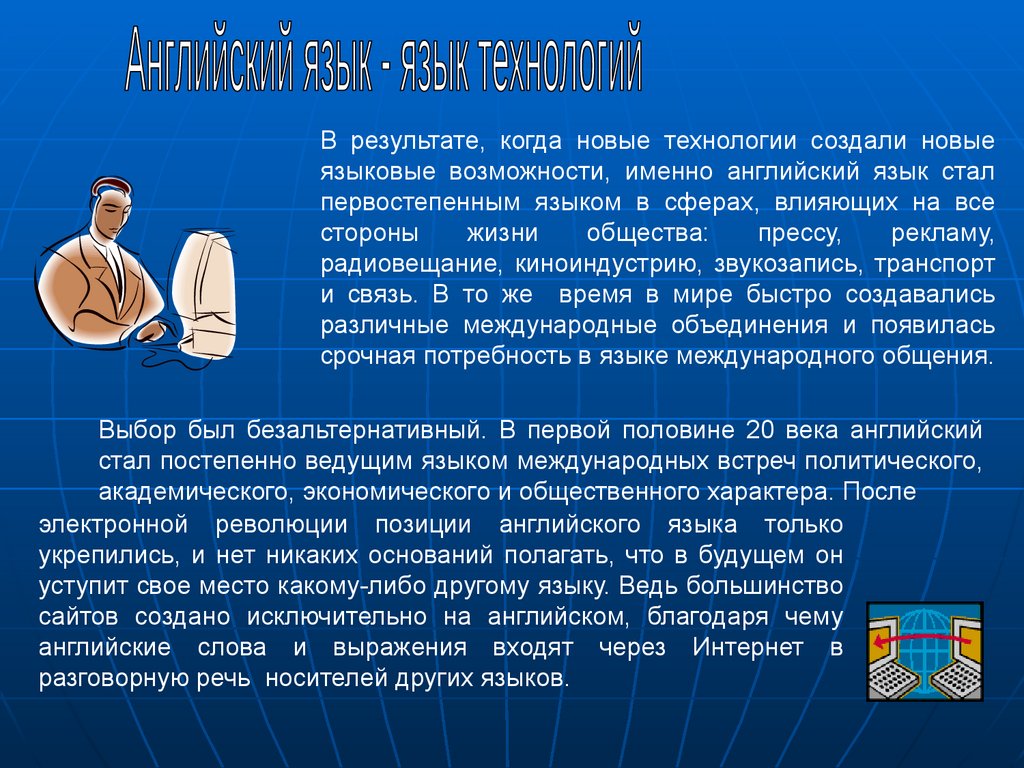 Английский язык - язык технологий

В результате, когда новые технологии создали новые языковые возможности, именно английский язык стал первостепенным языком в сферах, влияющих на все стороны жизни общества: прессу, рекламу, радиовещание, киноиндустрию, звукозапись, транспорт и связь. В то же время в мире быстро создавались различные международные объединения и появилась срочная потребность в языке международного общения.

Выбор был безальтернативный. В первой половине 20 века английский стал постепенно ведущим языком международных встреч политического, академического, экономического и общественного характера. После электронной революции позиции английского языка только укрепились, и нет никаких оснований полагать, что в будущем он уступит свое место какому-либо другому языку. Ведь большинство сайтов создано исключительно на английском, благодаря чему английские слова и выражения входят через Интернет в разговорную речь носителей других языков.